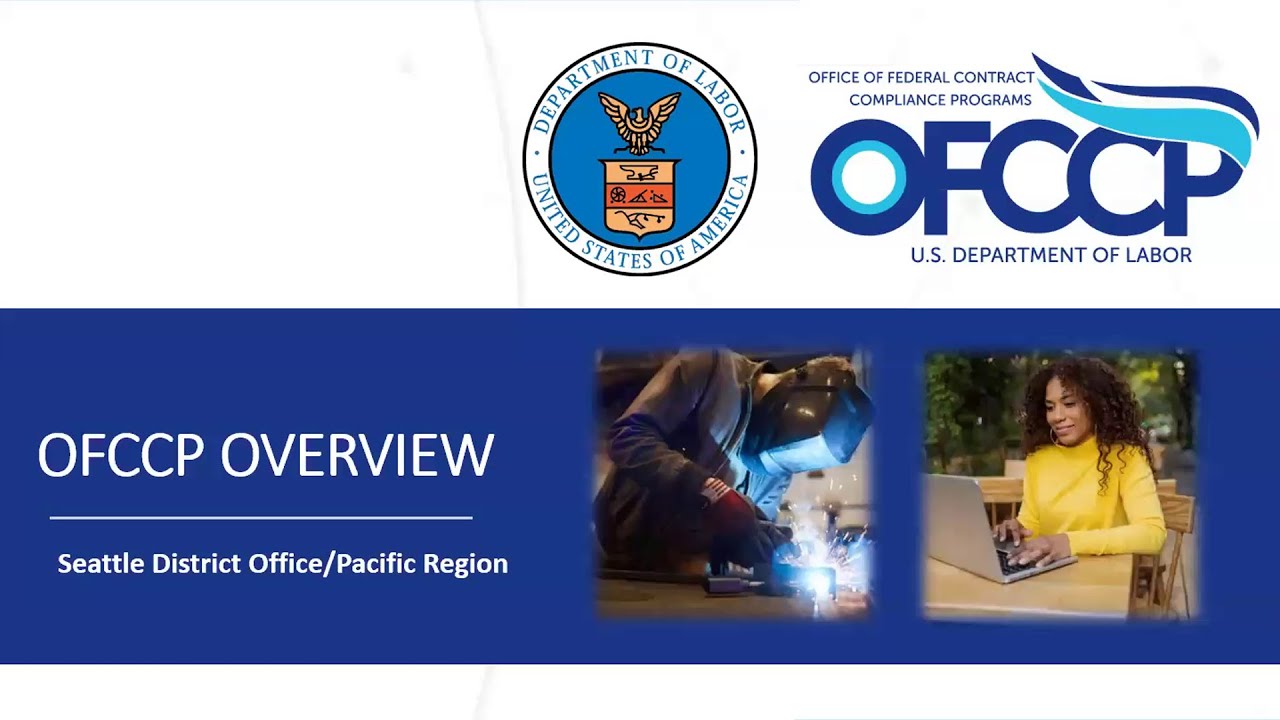 DEPARTMENT OF LABOR
UNITED STATES OF AMERICA

OFFICE OF FEDERAL CONTRACT COMPLIANCE PROGRAMS
OFCCP
U.S. DEPARTMENT OF LABOR

OFCCP OVERVIEW

Seattle District Office/Pacific Region